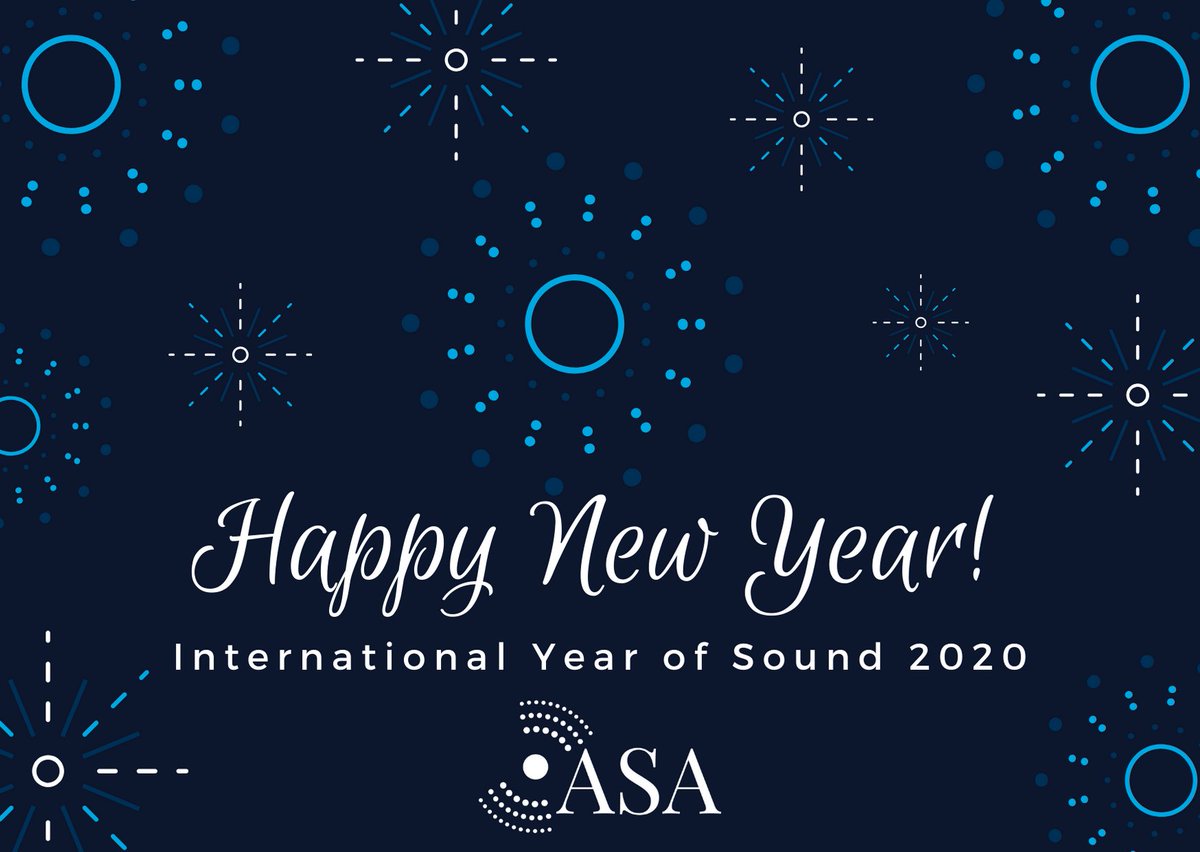 Happy New Year!

International Year of Sound 2020

ASA